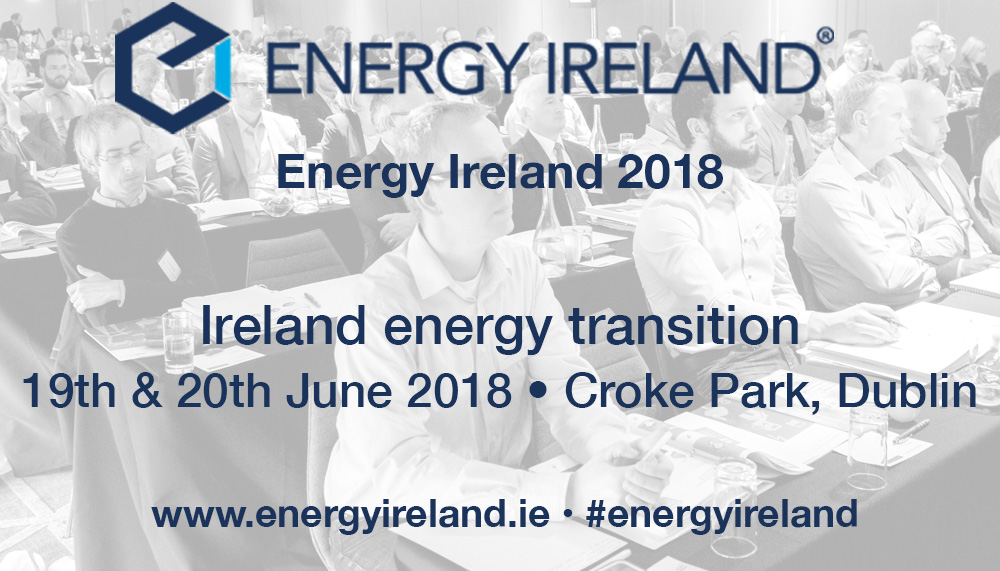 ENERGY IRELAND®

Energy Ireland 2018

Ireland energy transition

19th & 20th June 2018 • Croke Park, Dublin

www.energyireland.ie • #energyireland